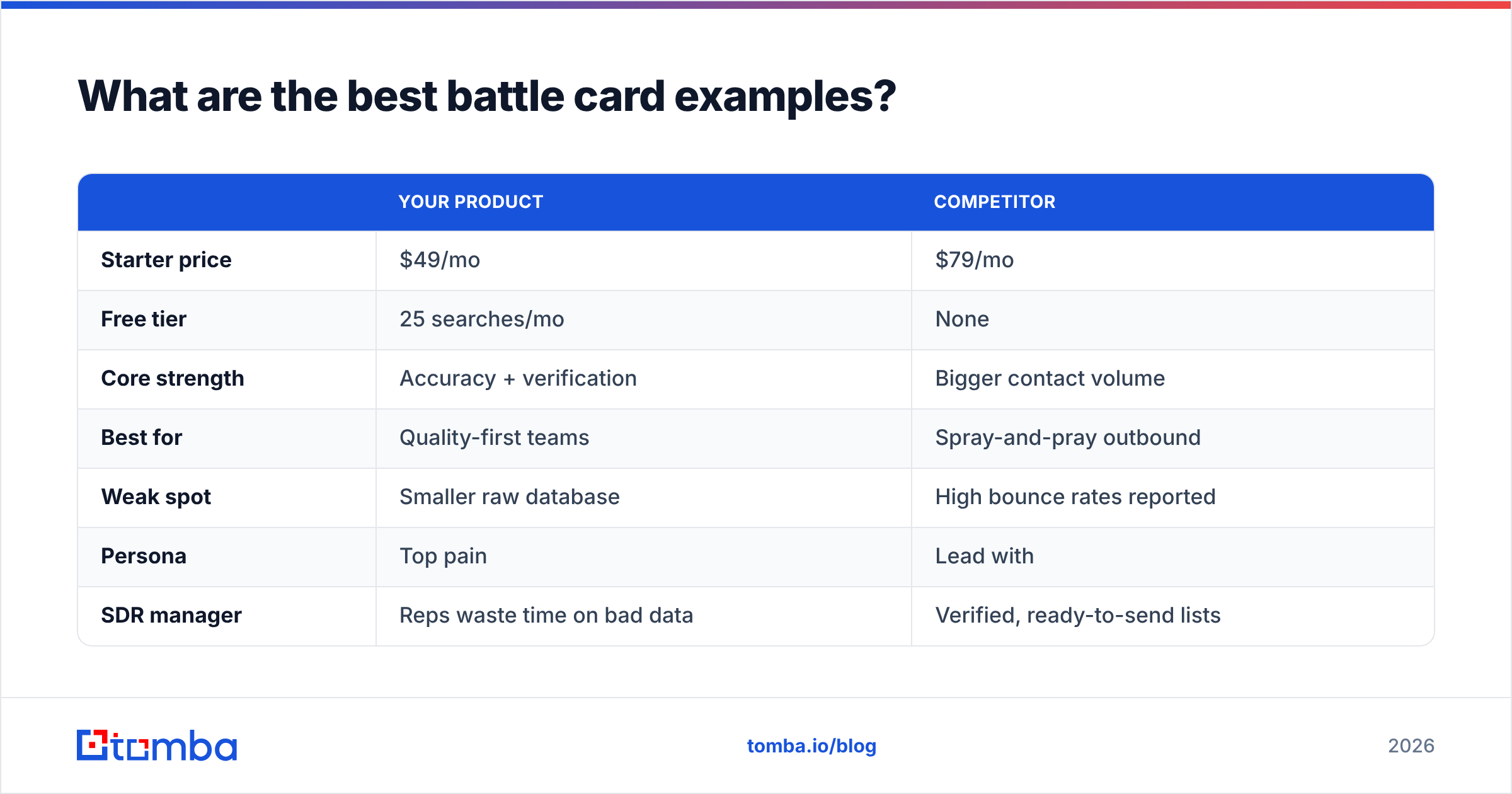 What are the best battle card examples?

| | YOUR PRODUCT | COMPETITOR |
|---|---|---|
| Starter price | \$49/mo | \$79/mo |
| Free tier | 25 searches/mo | None |
| Core strength | Accuracy + verification | Bigger contact volume |
| Best for | Quality-first teams | Spray-and-pray outbound |
| Weak spot | Smaller raw database | High bounce rates reported |
| Persona | Top pain | Lead with |
| SDR manager | Reps waste time on bad data | Verified, ready-to-send lists |

tomba

tomba.io/blog

2026